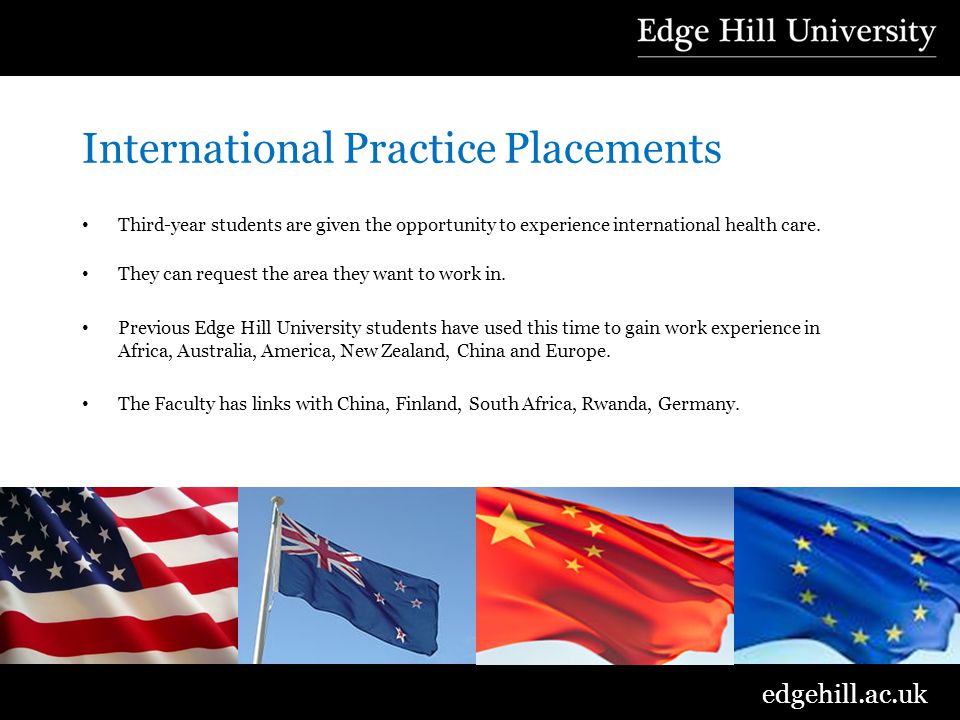 Edge Hill University

International Practice Placements

• Third-year students are given the opportunity to experience international health care.

• They can request the area they want to work in.

• Previous Edge Hill University students have used this time to gain work experience in Africa, Australia, America, New Zealand, China and Europe.

• The Faculty has links with China, Finland, South Africa, Rwanda, Germany.

edgehill.ac.uk